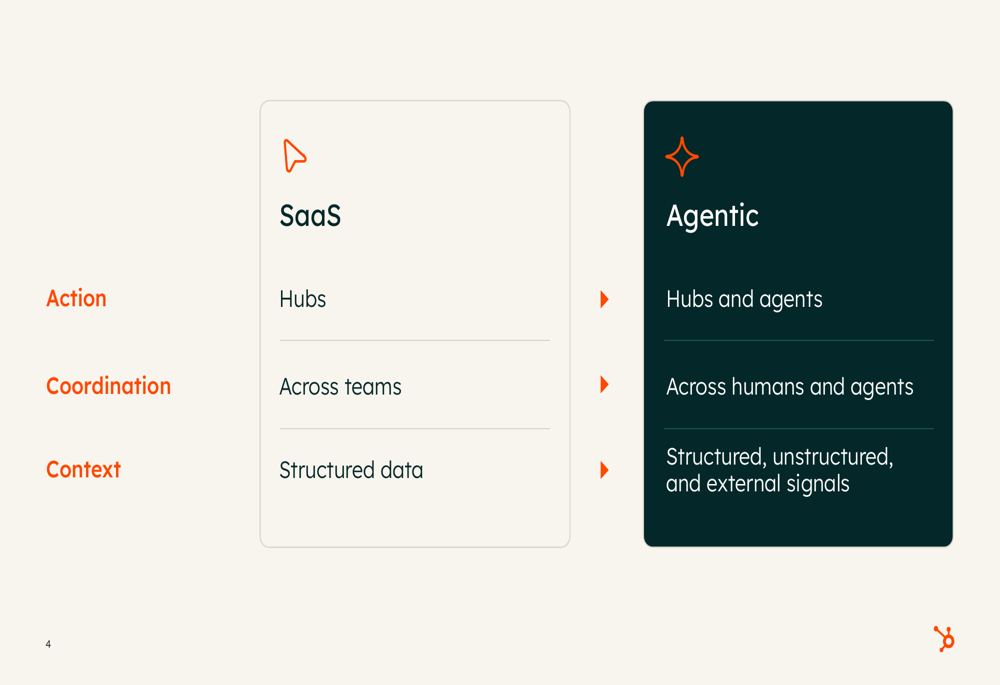 | | SaaS | Agentic |
|---|---|---|
| Action | Hubs | Hubs and agents |
| Coordination | Across teams | Across humans and agents |
| Context | Structured data | Structured, unstructured, and external signals |

4